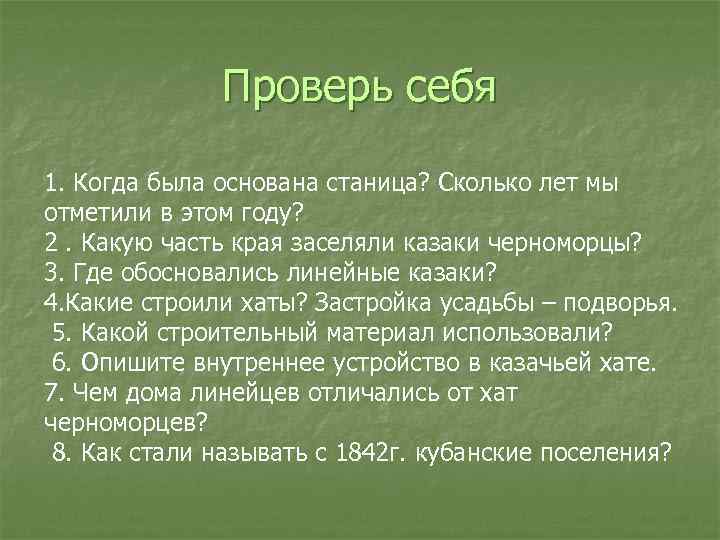 Проверь себя

1. Когда была основана станица? Сколько лет мы отметили в этом году?
2 . Какую часть края заселяли казаки черноморцы?
3. Где обосновались линейные казаки?
4.Какие строили хаты? Застройка усадьбы – подворья.
5. Какой строительный материал использовали?
6. Опишите внутреннее устройство в казачьей хате.
7. Чем дома линейцев отличались от хат черноморцев?
8. Как стали называть с 1842г. кубанские поселения?